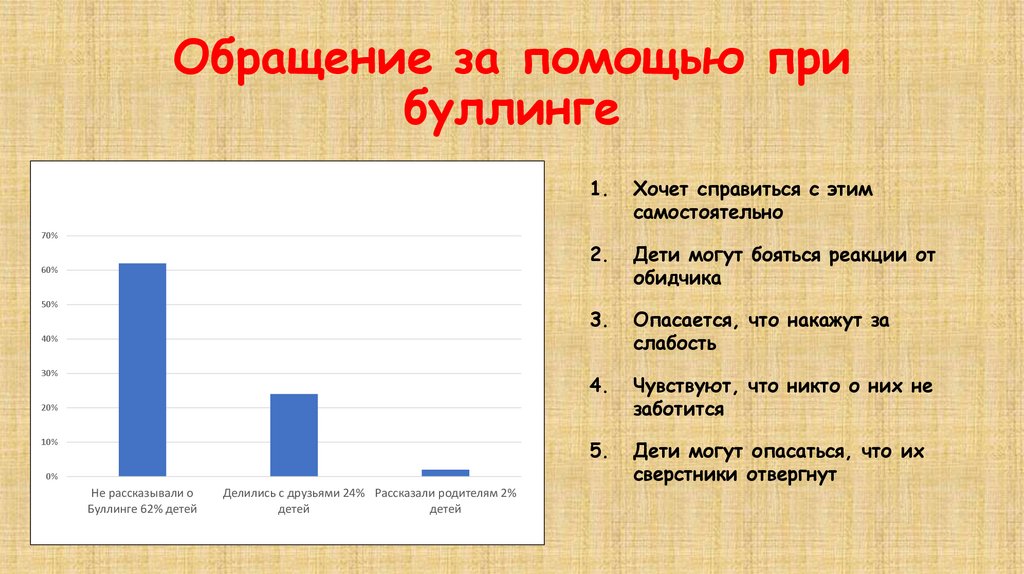 Обращение за помощью при буллинге

70%
60%
50%
40%
30%
20%
10%
0%

Не рассказывали о Буллинге 62% детей
Делились с друзьями 24% детей
Рассказали родителям 2% детей

1. Хочет справиться с этим самостоятельно

2. Дети могут бояться реакции от обидчика

3. Опасается, что накажут за слабость

4. Чувствуют, что никто о них не заботится

5. Дети могут опасаться, что их сверстники отвергнут